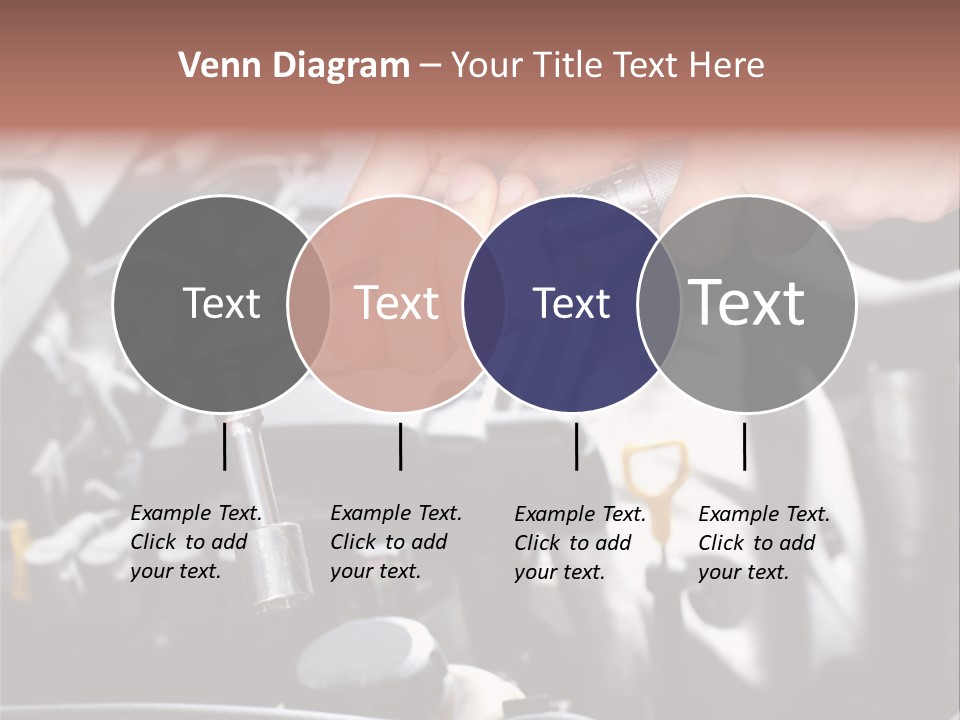 Venn Diagram – Your Title Text Here

Text

Text

Text

Text

Example Text. Click to add your text.

Example Text. Click to add your text.

Example Text. Click to add your text.

Example Text. Click to add your text.